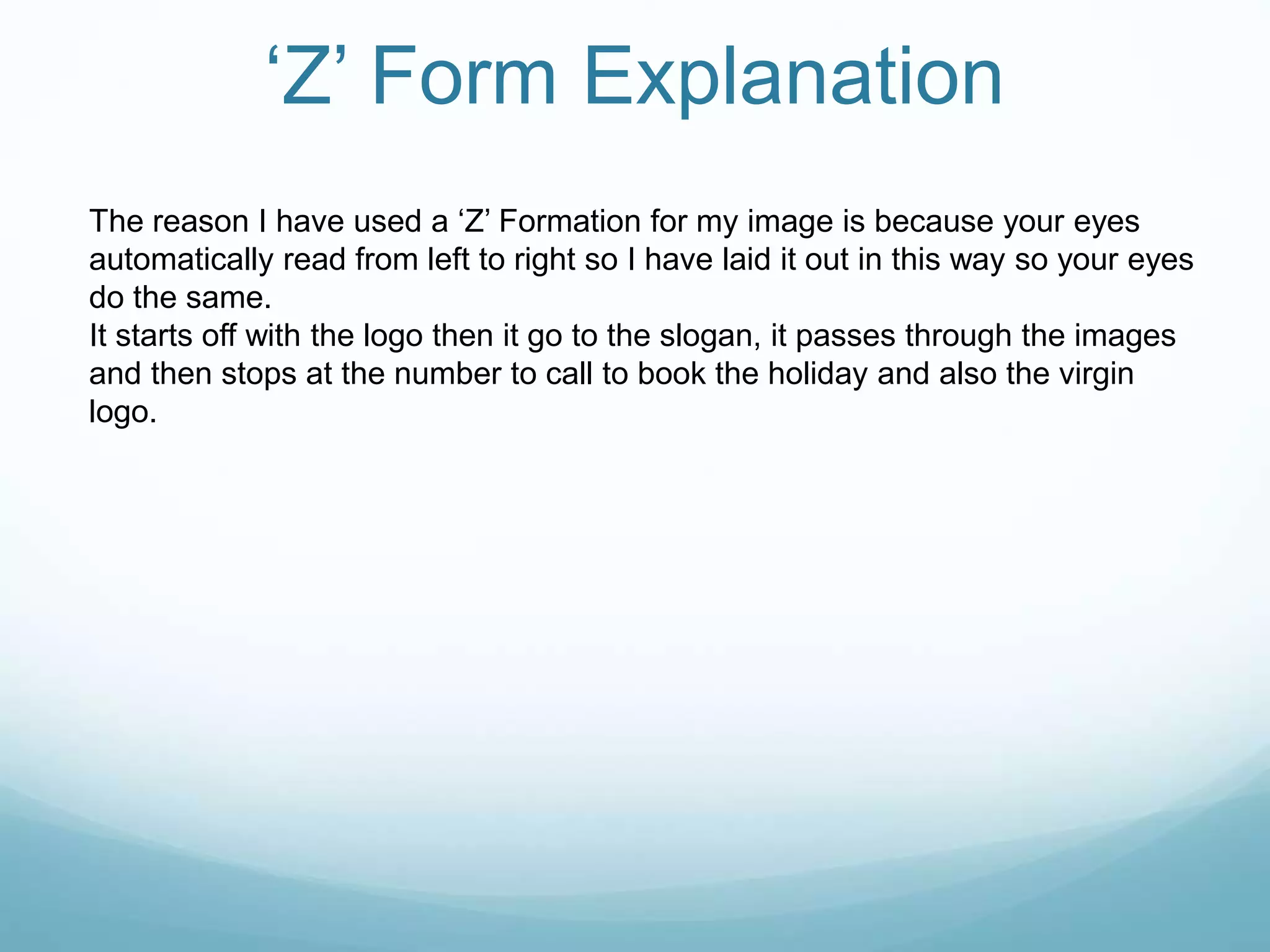 ‘Z’ Form Explanation

The reason I have used a ‘Z’ Formation for my image is because your eyes automatically read from left to right so I have laid it out in this way so your eyes do the same.
It starts off with the logo then it go to the slogan, it passes through the images and then stops at the number to call to book the holiday and also the virgin logo.